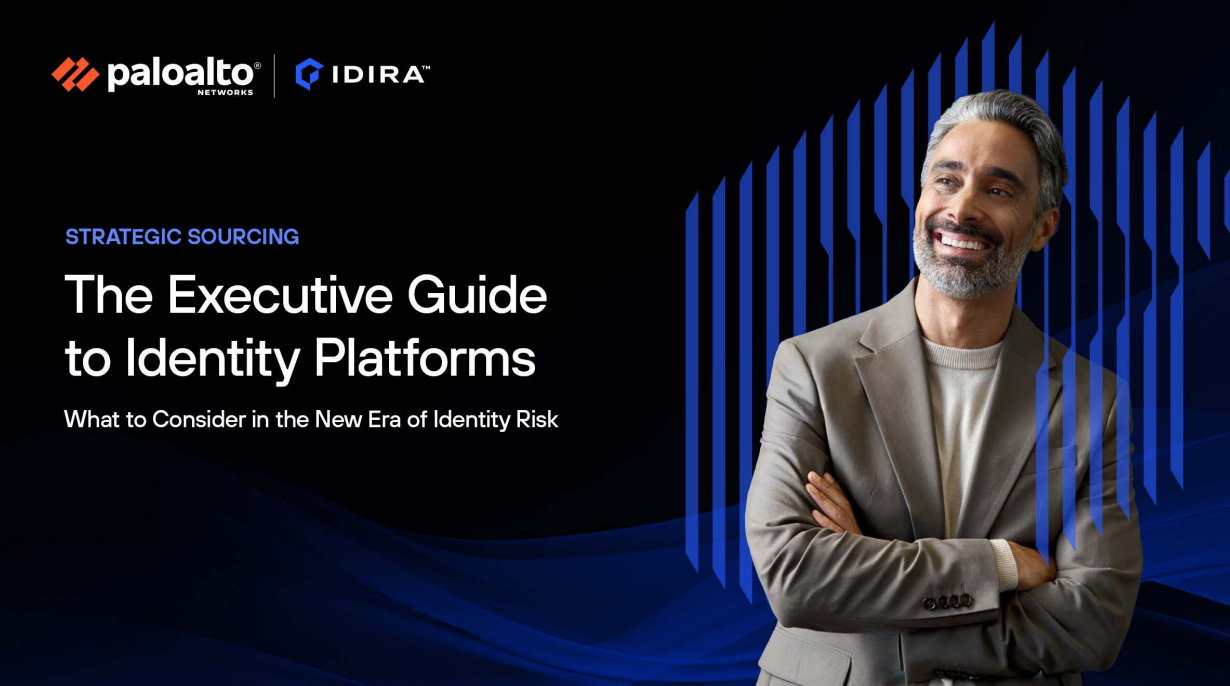 paloalto®
NETWORKS

IDIRA™

STRATEGIC SOURCING

The Executive Guide to Identity Platforms

What to Consider in the New Era of Identity Risk